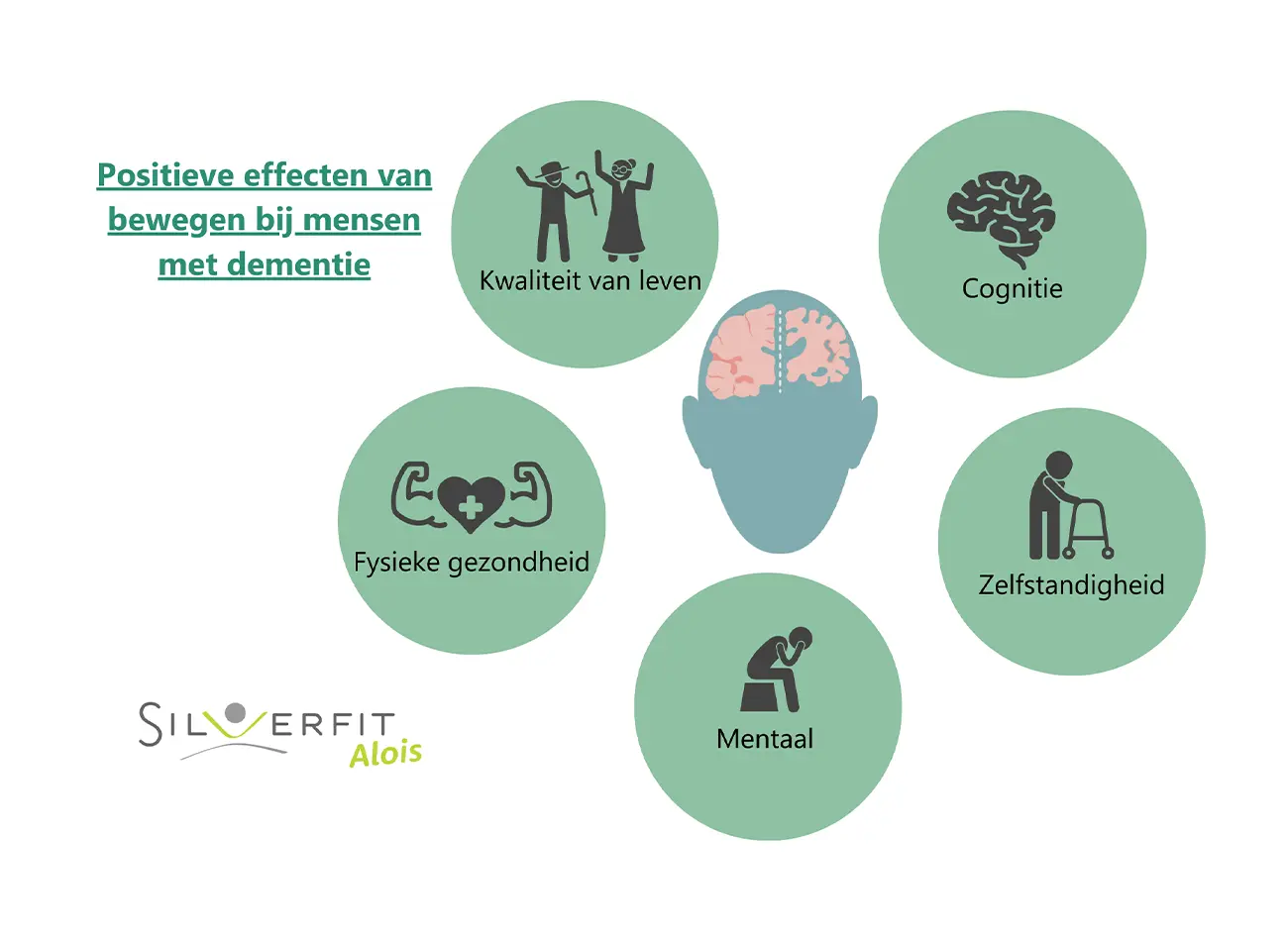 Positieve effecten van bewegen bij mensen met dementie

Kwaliteit van leven

Cognitie

Fysieke gezondheid

Zelfstandigheid

Mentaal

SILVERFIT
Alois